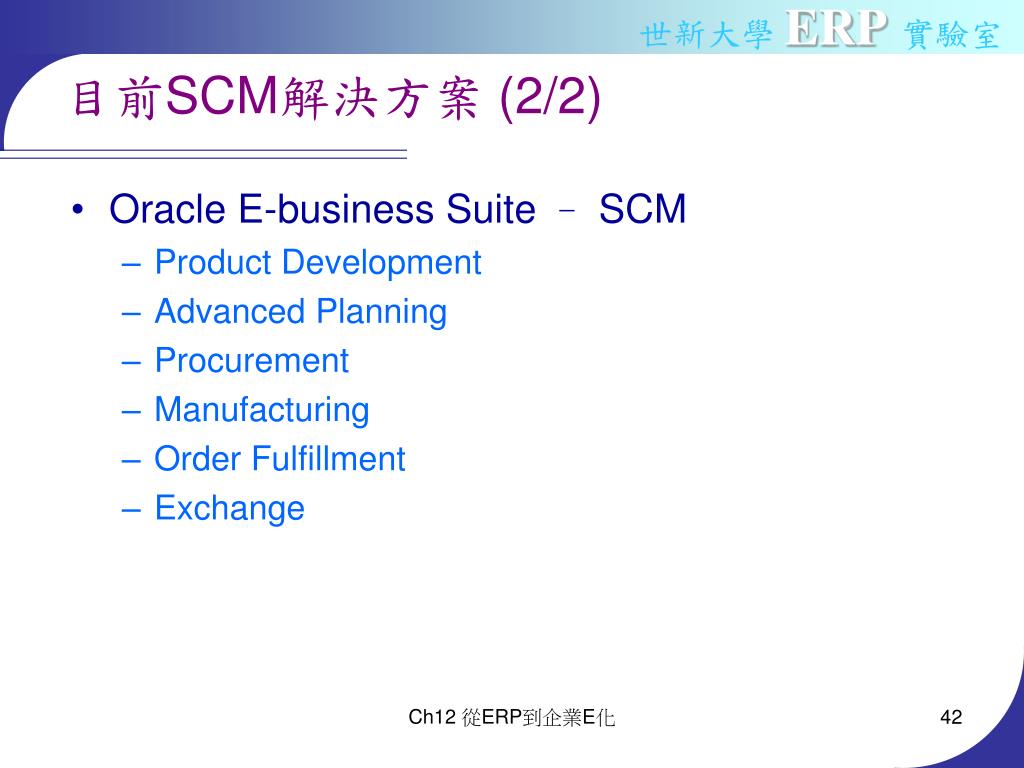 世新大學 ERP 實驗室

目前SCM解決方案 (2/2)

• Oracle E-business Suite – SCM
– Product Development
– Advanced Planning
– Procurement
– Manufacturing
– Order Fulfillment
– Exchange

Ch12 從ERP到企業E化

42